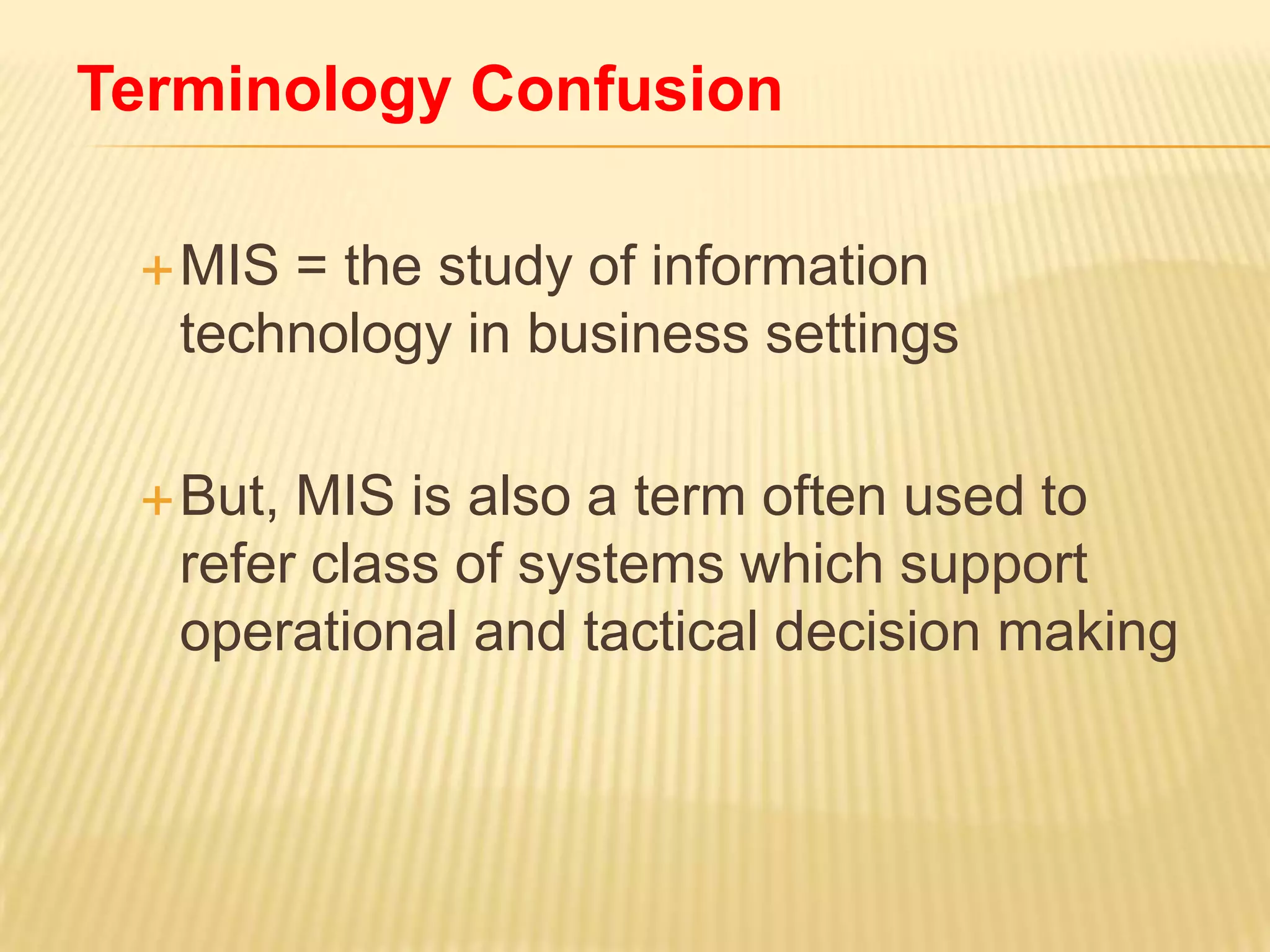 Terminology Confusion

+ MIS = the study of information technology in business settings

+ But, MIS is also a term often used to refer class of systems which support operational and tactical decision making